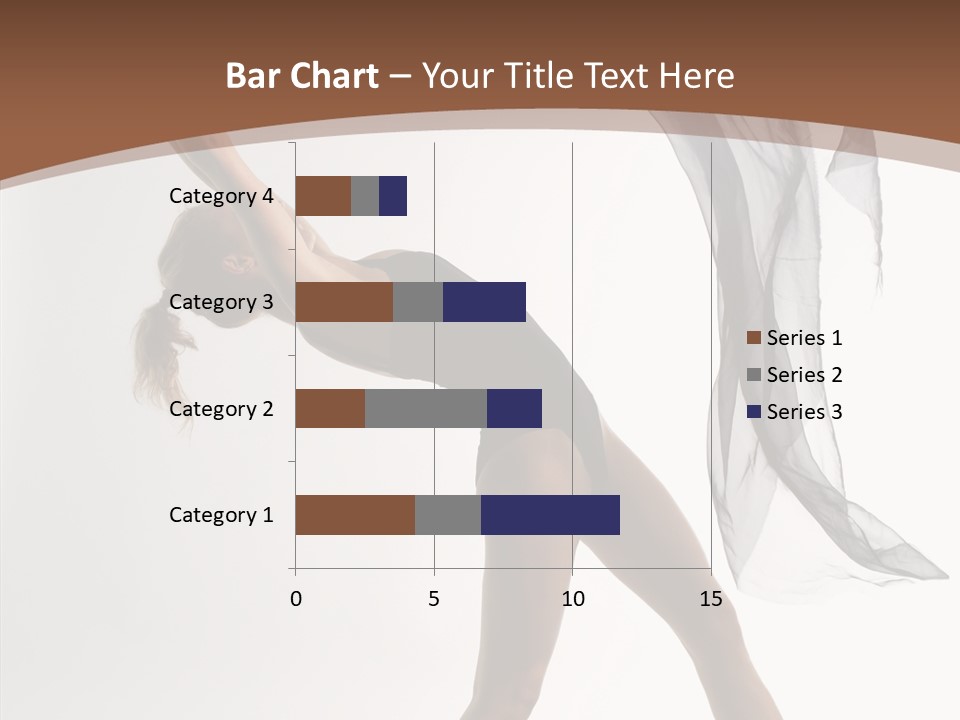 Bar Chart – Your Title Text Here

Category 4
Category 3
Category 2
Category 1

0
5
10
15

Series 1
Series 2
Series 3